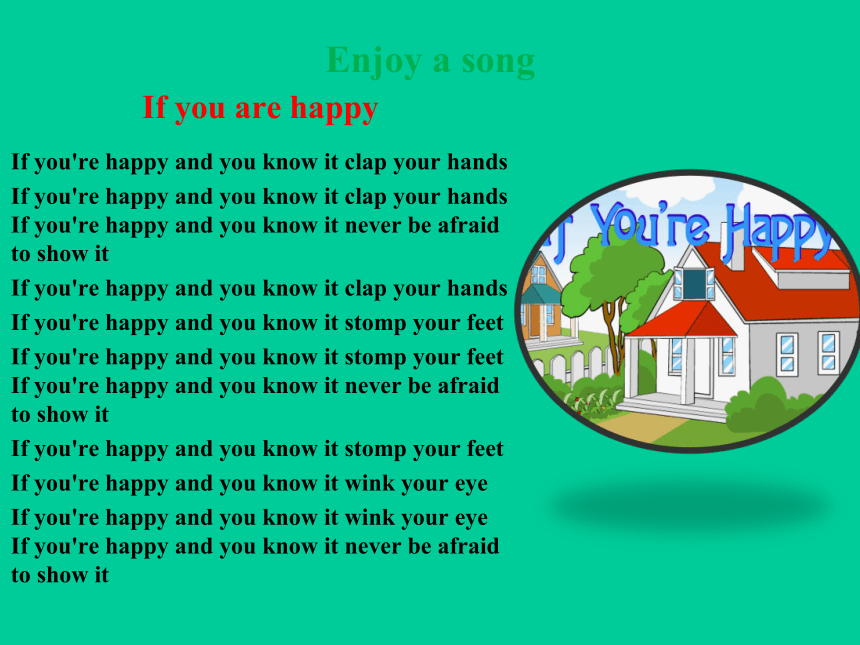 Enjoy a song

If you are happy

If you're happy and you know it clap your hands

If you're happy and you know it clap your hands
If you're happy and you know it never be afraid to show it

If you're happy and you know it clap your hands

If you're happy and you know it stomp your feet

If you're happy and you know it stomp your feet
If you're happy and you know it never be afraid to show it

If you're happy and you know it stomp your feet

If you're happy and you know it wink your eye

If you're happy and you know it wink your eye
If you're happy and you know it never be afraid to show it

If You're Happy